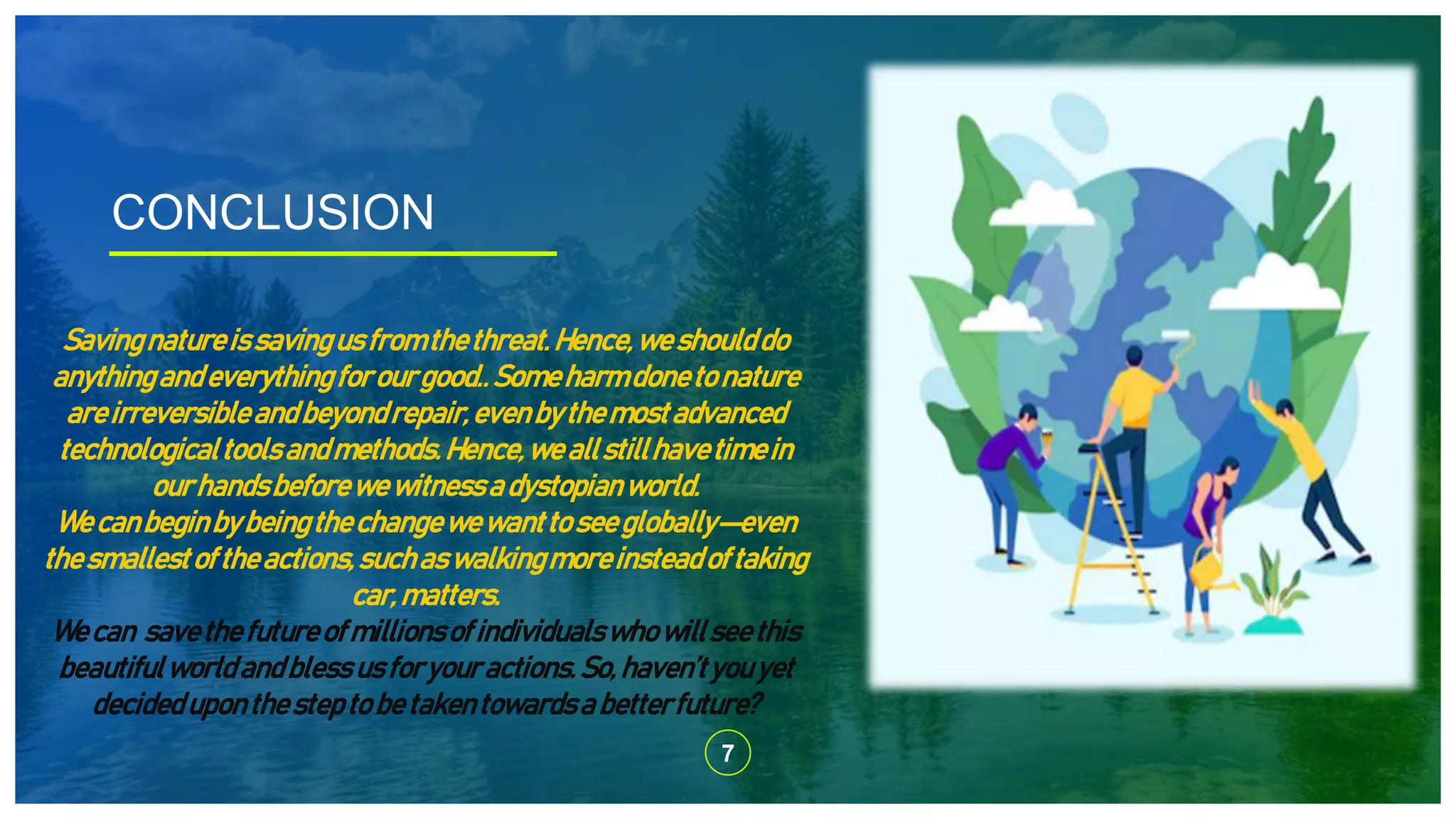 CONCLUSION

Saving nature is saving us from the threat. Hence, we should do anything and everything for our good.. Some harm done to nature are irreversible and beyond repair, even by the most advanced technological tools and methods. Hence, we all still have time in our hands before we witness a dystopian world.
We can begin by being the change we want to see globally—even the smallest of the actions, such as walking more instead of taking car, matters.
We can save the future of millions of individuals who will see this beautiful world and bless us for your actions. So, haven't you yet decided upon the step to be taken towards a better future?

7